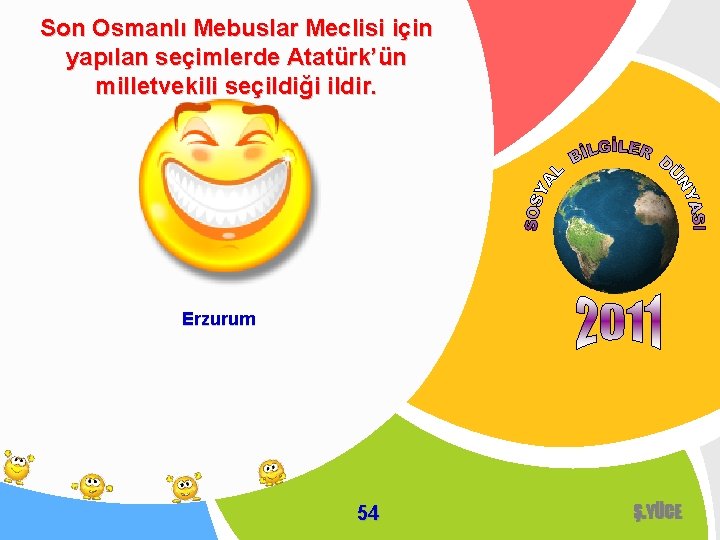 Son Osmanlı Mebuslar Meclisi için yapılan seçimlerde Atatürk'ün milletvekili seçildiği ildir.

Erzurum

SOSYAL BİLGİLER DÜNYASI

2011

54

Ş.YÜCE